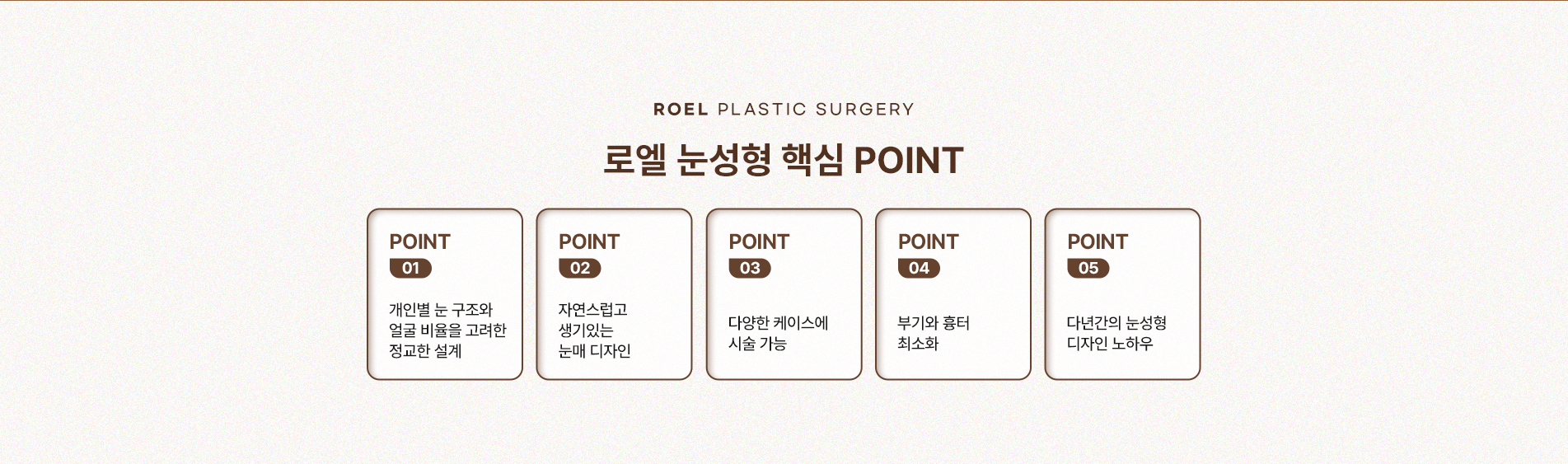 ROEL PLASTIC SURGERY

로엘 눈성형 핵심 POINT

POINT
01
개인별 눈 구조와 얼굴 비율을 고려한 정교한 설계

POINT
02
자연스럽고 생기있는 눈매 디자인

POINT
03
다양한 케이스에 시술 가능

POINT
04
부기와 흉터 최소화

POINT
05
다년간의 눈성형 디자인 노하우